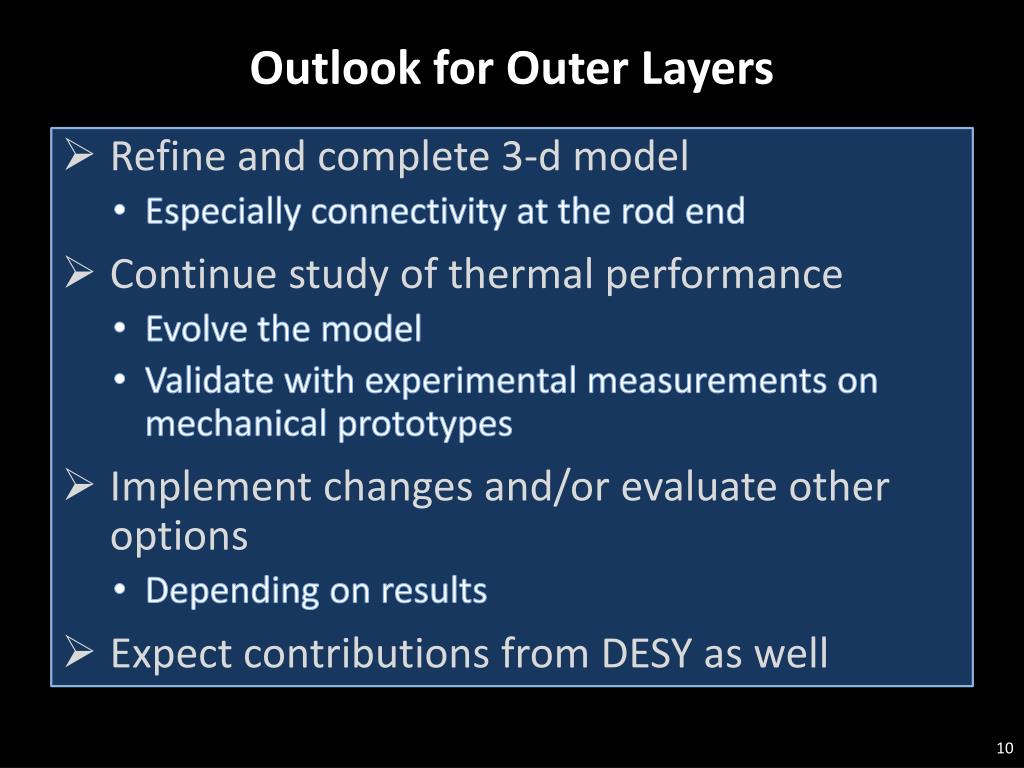 Outlook for Outer Layers

➢ Refine and complete 3-d model
• Especially connectivity at the rod end

➢ Continue study of thermal performance
• Evolve the model
• Validate with experimental measurements on mechanical prototypes

➢ Implement changes and/or evaluate other options
• Depending on results

➢ Expect contributions from DESY as well

10